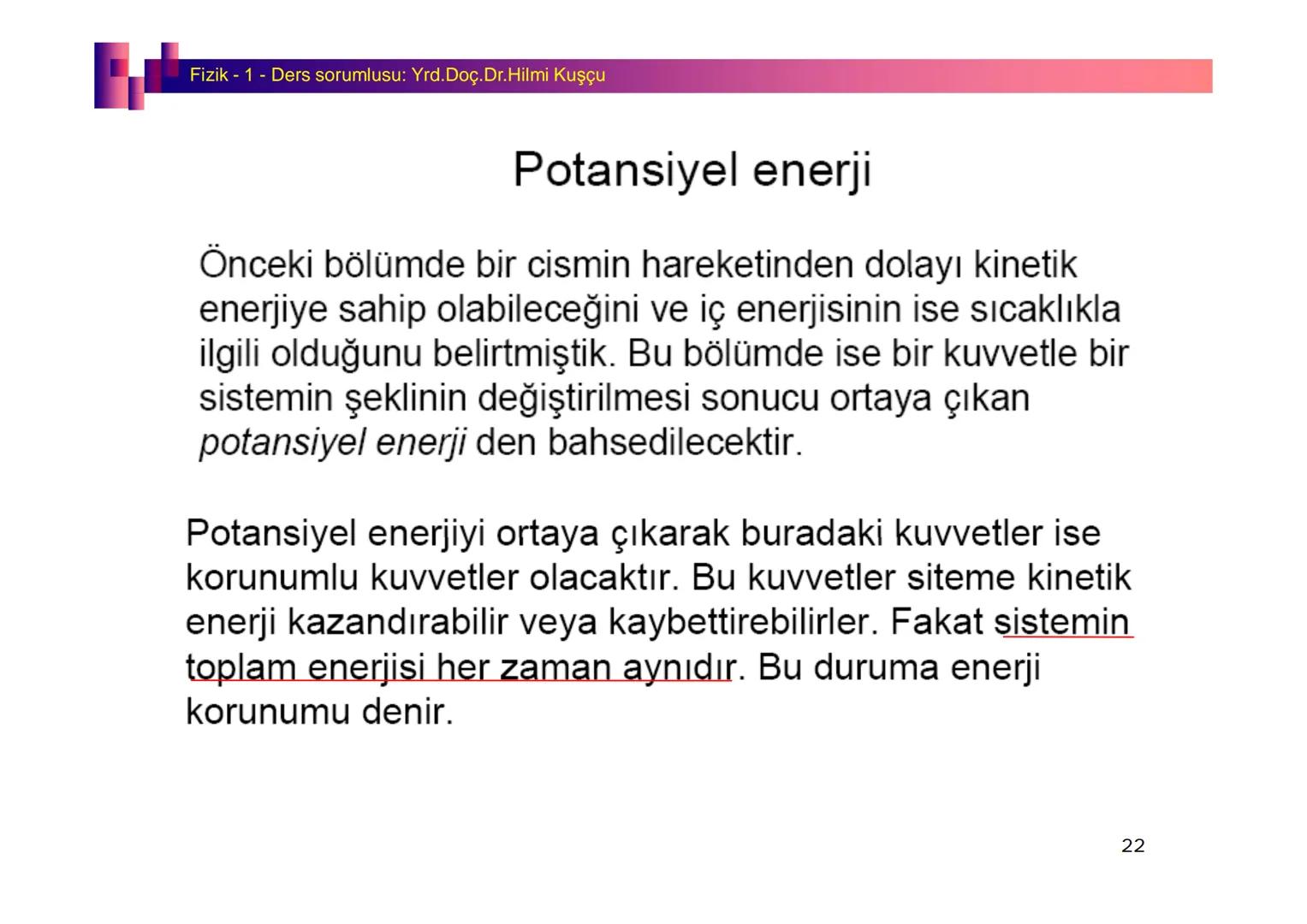 Fizik - 1 - Ders sorumlusu: Yrd.Doç.Dr.Hilmi Kuşçu

Potansiyel enerji

Önceki bölümde bir cismin hareketinden dolayı kinetik enerjiye sahip olabileceğini ve iç enerjisinin ise sıcaklıkla ilgili olduğunu belirtmiştik. Bu bölümde ise bir kuvvetle bir sistemin şeklinin değiştirilmesi sonucu ortaya çıkan potansiyel enerji den bahsedilecektir.

Potansiyel enerjiyi ortaya çıkarak buradaki kuvvetler ise korunumlu kuvvetler olacaktır. Bu kuvvetler siteme kinetik enerji kazandırabilir veya kaybettirebilirler. Fakat sistemin toplam enerjisi her zaman aynıdır. Bu duruma enerji korunumu denir.

22